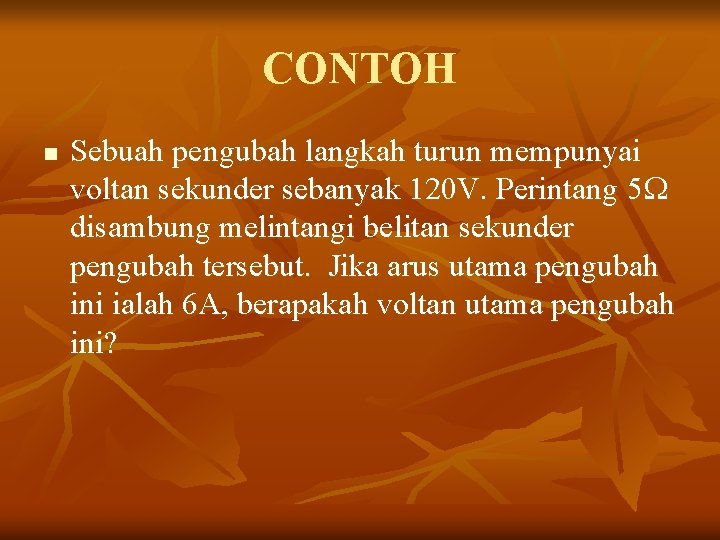 CONTOH

• Sebuah pengubah langkah turun mempunyai voltan sekunder sebanyak 120V. Perintang 5Ω disambung melintangi belitan sekunder pengubah tersebut. Jika arus utama pengubah ini ialah 6A, berapakah voltan utama pengubah ini?